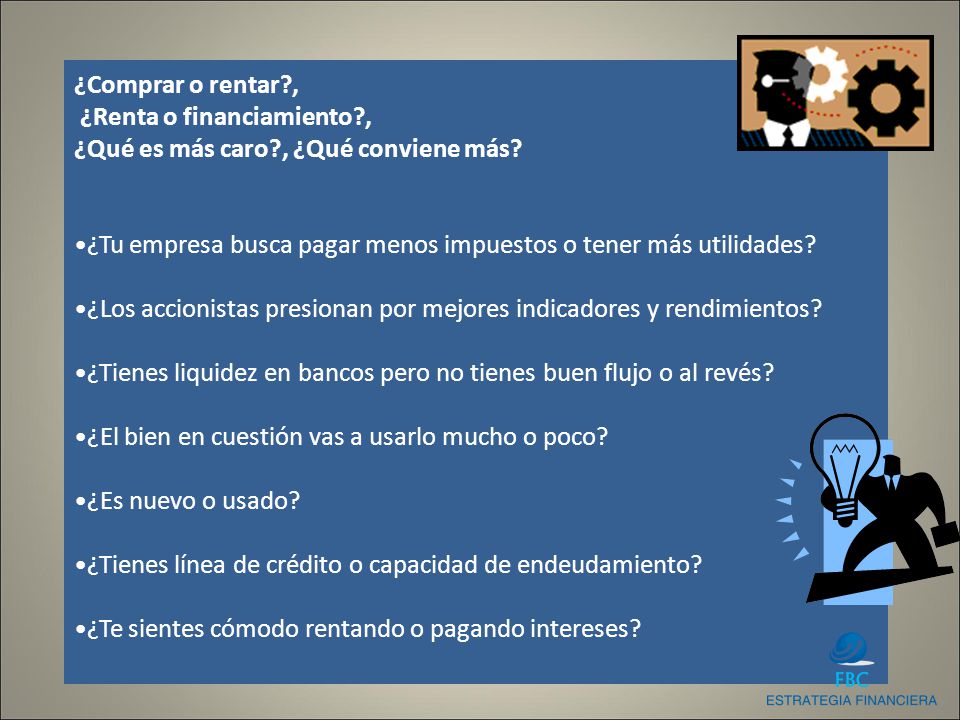 ¿Comprar o rentar?,
¿Renta o financiamiento?,
¿Qué es más caro?, ¿Qué conviene más?

•¿Tu empresa busca pagar menos impuestos o tener más utilidades?

•¿Los accionistas presionan por mejores indicadores y rendimientos?

•¿Tienes liquidez en bancos pero no tienes buen flujo o al revés?

•¿El bien en cuestión vas a usarlo mucho o poco?

•¿Es nuevo o usado?

•¿Tienes línea de crédito o capacidad de endeudamiento?

•¿Te sientes cómodo rentando o pagando intereses?

FBC
ESTRATEGIA FINANCIERA